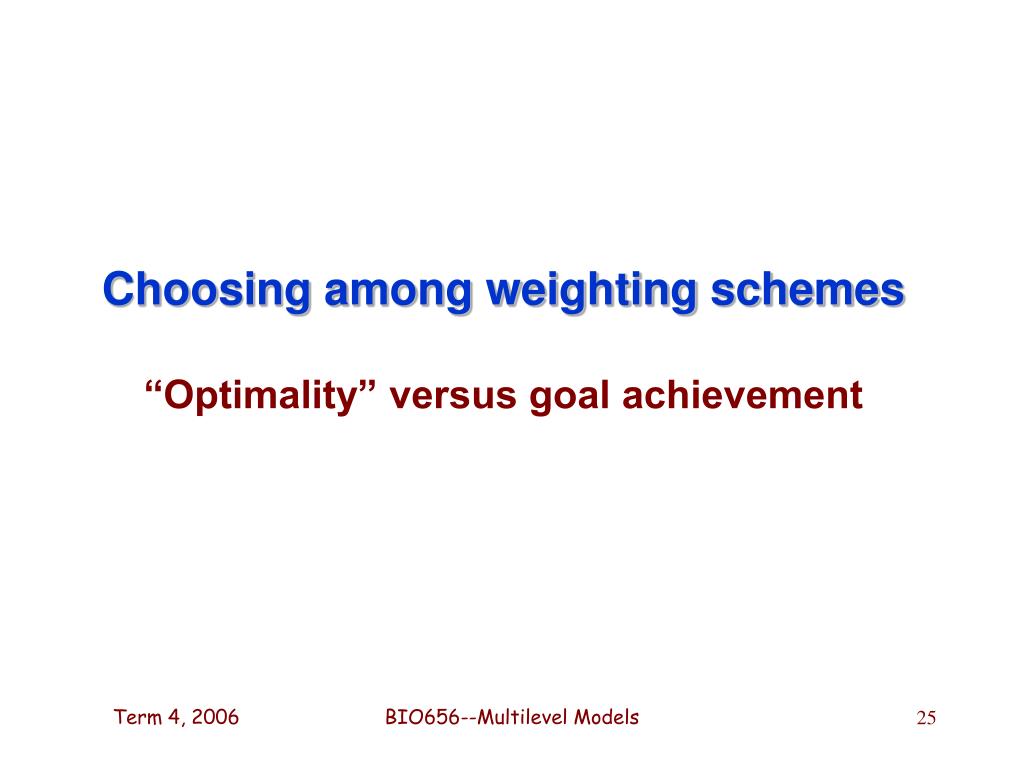 Choosing among weighting schemes

“Optimality” versus goal achievement

Term 4, 2006

BIO656--Multilevel Models

25